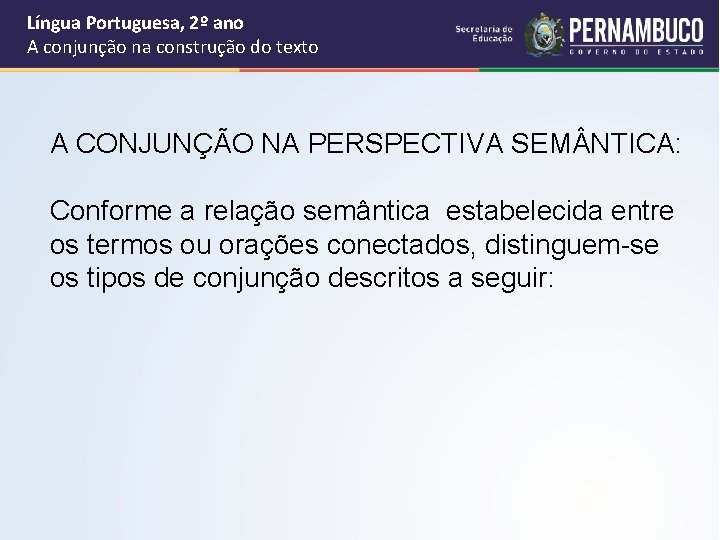 Língua Portuguesa, 2º ano
A conjunção na construção do texto

Secretaria de Educação

PERNAMBUCO
GOVERNO DO ESTADO

A CONJUNÇÃO NA PERSPECTIVA SEMÂNTICA:

Conforme a relação semântica estabelecida entre os termos ou orações conectados, distinguem-se os tipos de conjunção descritos a seguir: